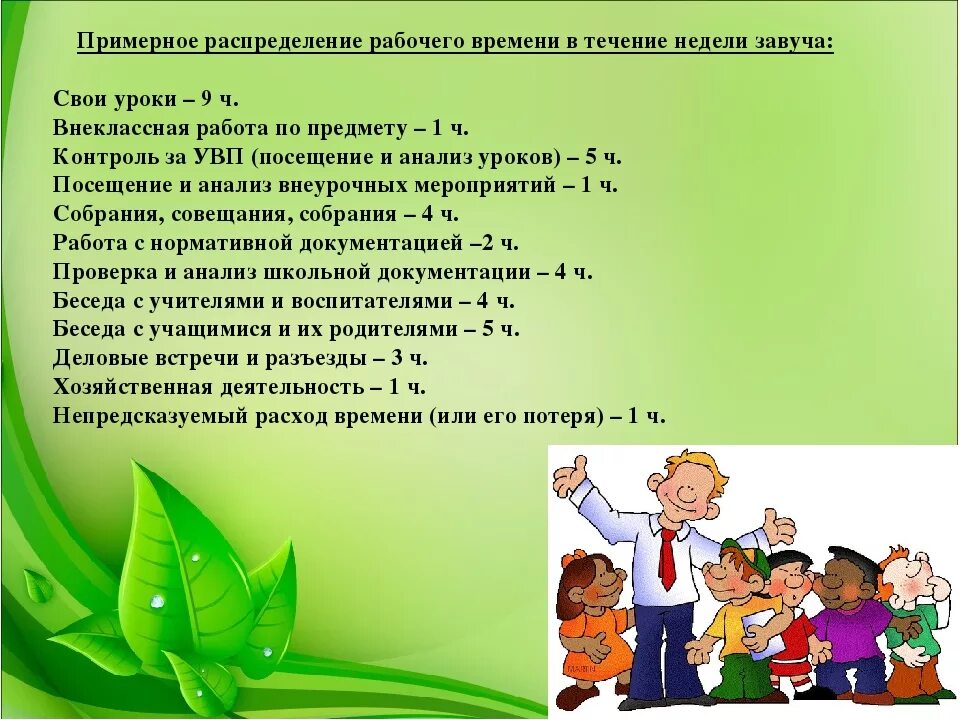 Примерное распределение рабочего времени в течение недели завуча:

Свои уроки – 9 ч.
Внеклассная работа по предмету – 1 ч.
Контроль за УВП (посещение и анализ уроков) – 5 ч.
Посещение и анализ внеурочных мероприятий – 1 ч.
Собрания, совещания, собрания – 4 ч.
Работа с нормативной документацией –2 ч.
Проверка и анализ школьной документации – 4 ч.
Беседа с учителями и воспитателями – 4 ч.
Беседа с учащимися и их родителями – 5 ч.
Деловые встречи и разъезды – 3 ч.
Хозяйственная деятельность – 1 ч.
Непредсказуемый расход времени (или его потеря) – 1 ч.